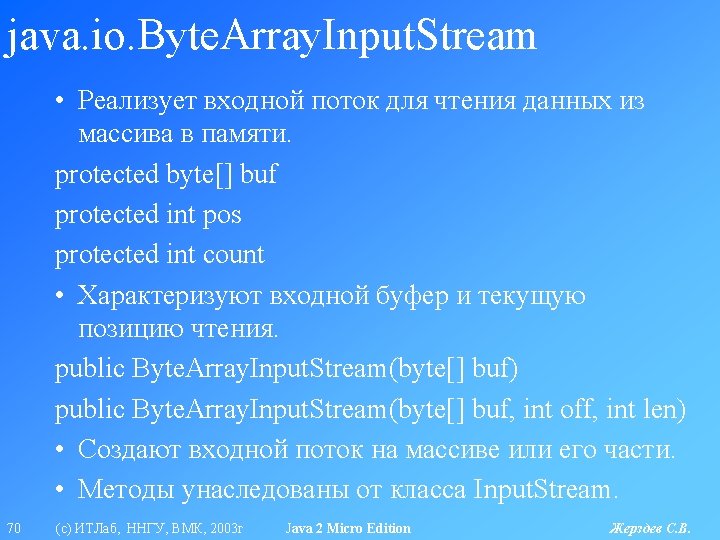 java.io.ByteArrayInputStream

• Реализует входной поток для чтения данных из массива в памяти.

protected byte[] buf

protected int pos

protected int count

• Характеризуют входной буфер и текущую позицию чтения.

public ByteArrayInputStream(byte[] buf)

public ByteArrayInputStream(byte[] buf, int off, int len)

• Создают входной поток на массиве или его части.

• Методы унаследованы от класса InputStream.

70 (c) ИТЛаб, ННГУ, ВМК, 2003г Java 2 Micro Edition Жерздев С.В.